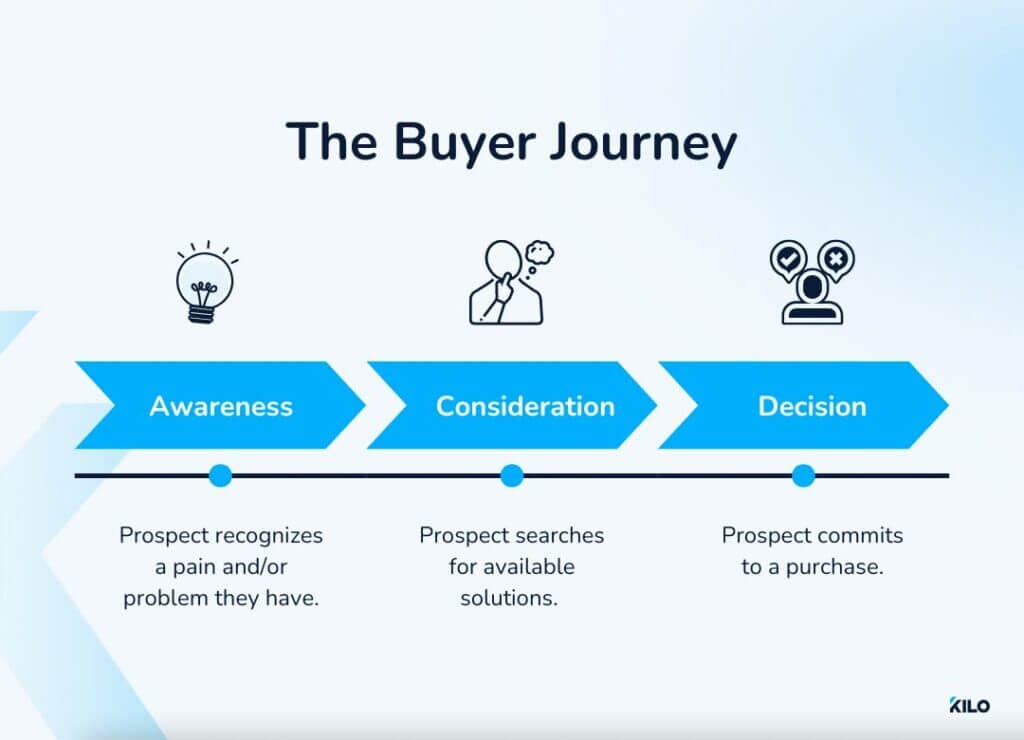 The Buyer Journey

Awareness

Consideration

Decision

Prospect recognizes a pain and/or problem they have.

Prospect searches for available solutions.

Prospect commits to a purchase.

KILO